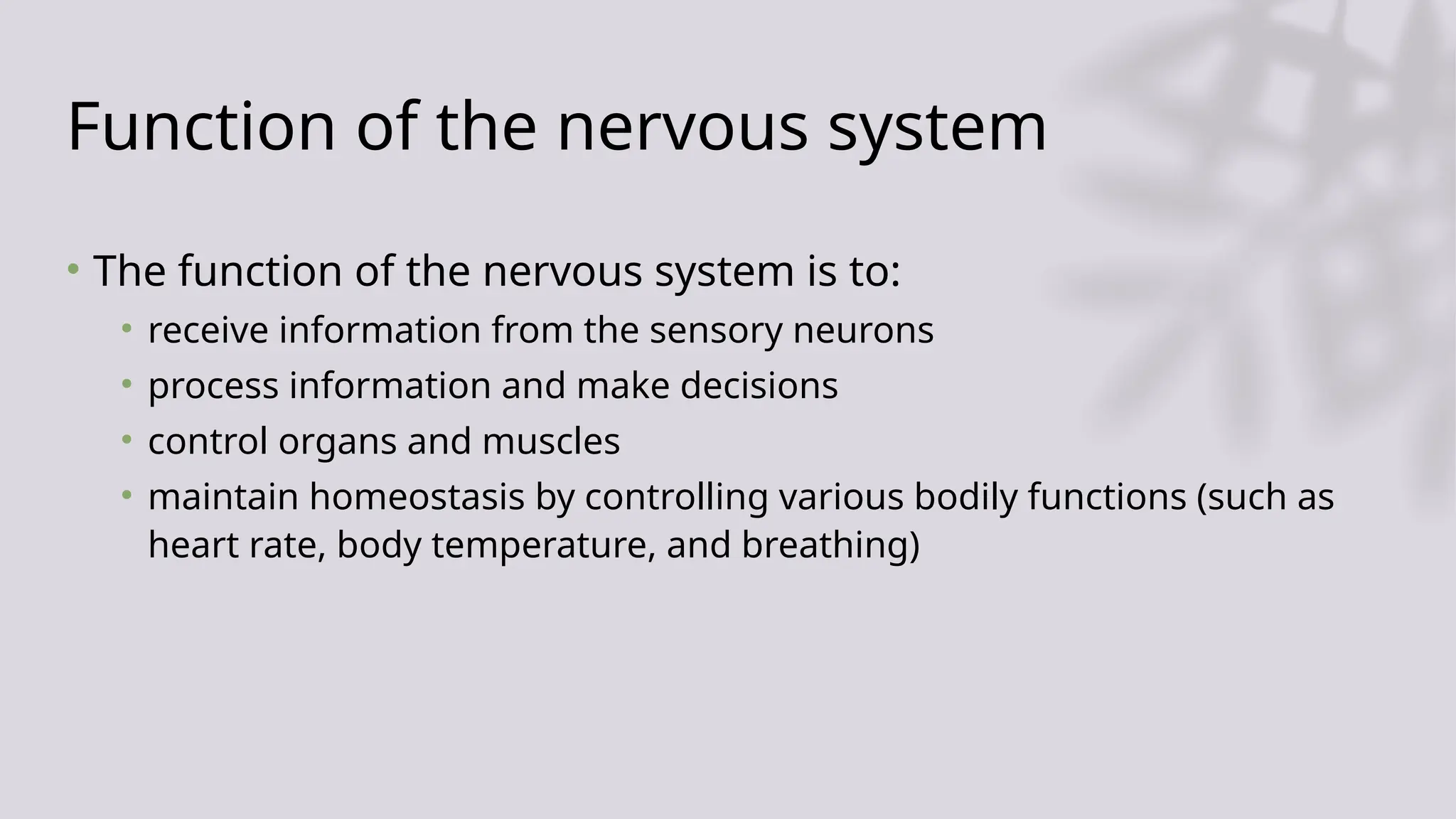 Function of the nervous system

• The function of the nervous system is to:
  • receive information from the sensory neurons
  • process information and make decisions
  • control organs and muscles
  • maintain homeostasis by controlling various bodily functions (such as heart rate, body temperature, and breathing)